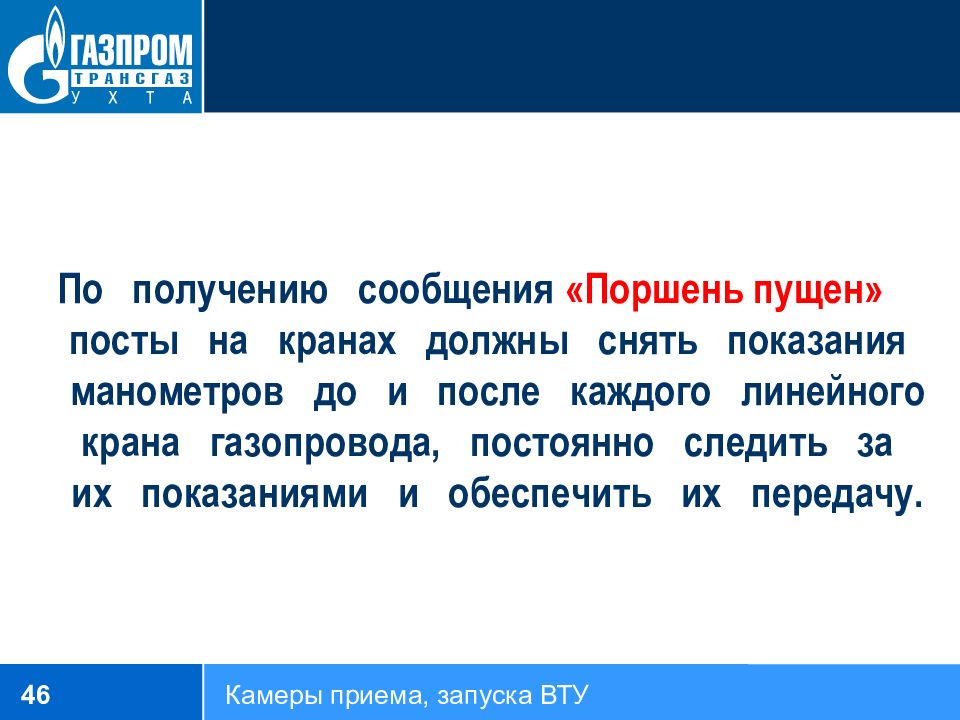 ГАЗПРОМ
ТРАНСГАЗ
УХТА

По получению сообщения «Поршень пущен» посты на кранах должны снять показания манометров до и после каждого линейного крана газопровода, постоянно следить за их показаниями и обеспечить их передачу.

46
Камеры приема, запуска ВТУ